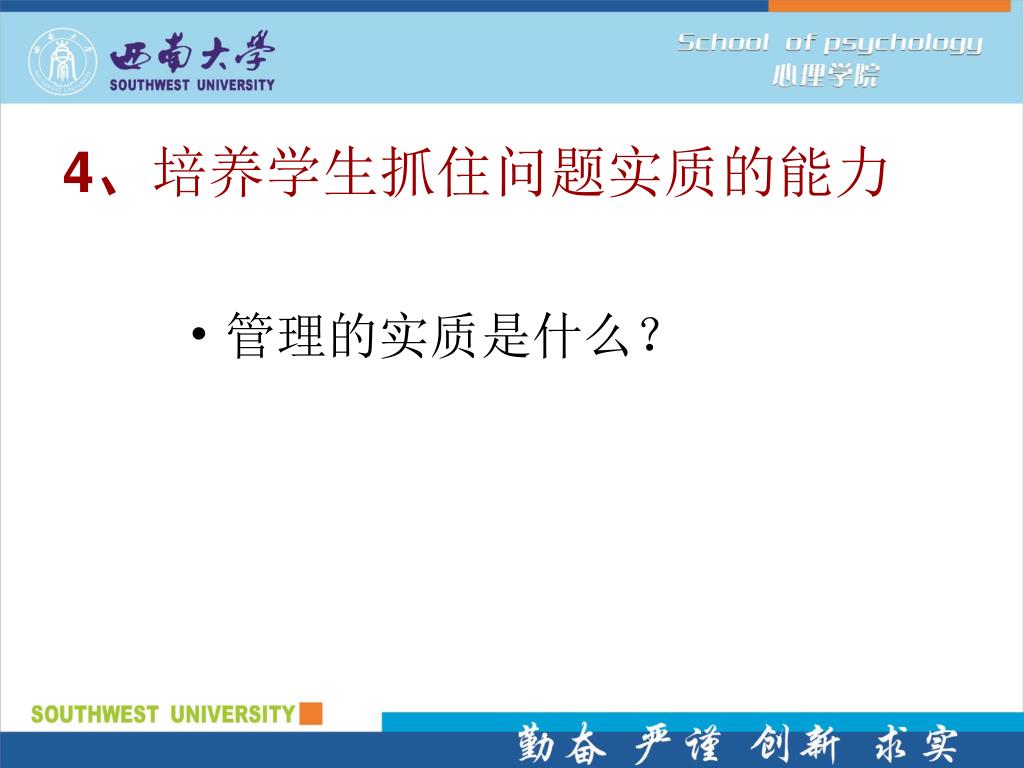 西南大学
SOUTHWEST UNIVERSITY

School of psychology
心理学院

4、培养学生抓住问题实质的能力

• 管理的实质是什么？

SOUTHWEST UNIVERSITY

勤奋 严谨 创新 求实